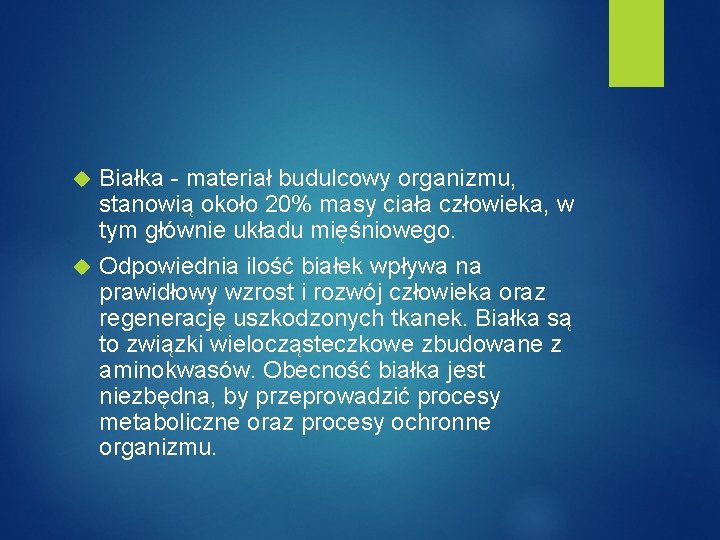 Białka - materiał budulcowy organizmu, stanowią około 20% masy ciała człowieka, w tym głównie układu mięśniowego.

Odpowiednia ilość białek wpływa na prawidłowy wzrost i rozwój człowieka oraz regenerację uszkodzonych tkanek. Białka są to związki wielocząsteczkowe zbudowane z aminokwasów. Obecność białka jest niezbędna, by przeprowadzić procesy metaboliczne oraz procesy ochronne organizmu.